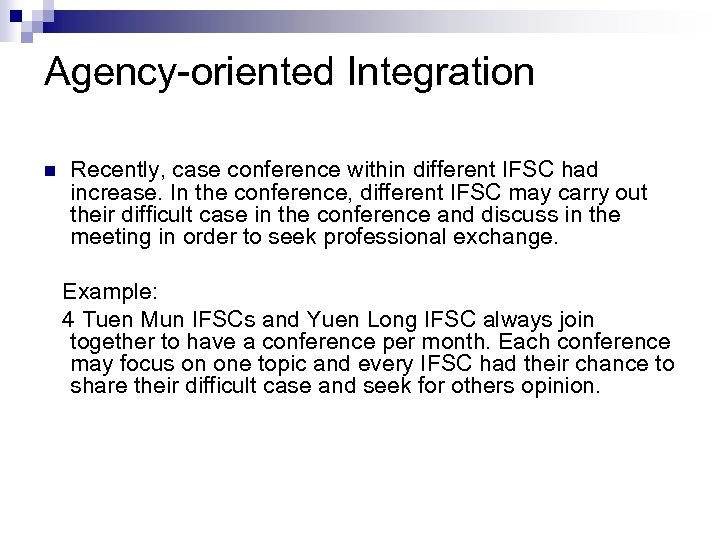 Agency-oriented Integration

Recently, case conference within different IFSC had increase. In the conference, different IFSC may carry out their difficult case in the conference and discuss in the meeting in order to seek professional exchange.

Example:

4 Tuen Mun IFSCs and Yuen Long IFSC always join together to have a conference per month. Each conference may focus on one topic and every IFSC had their chance to share their difficult case and seek for others opinion.